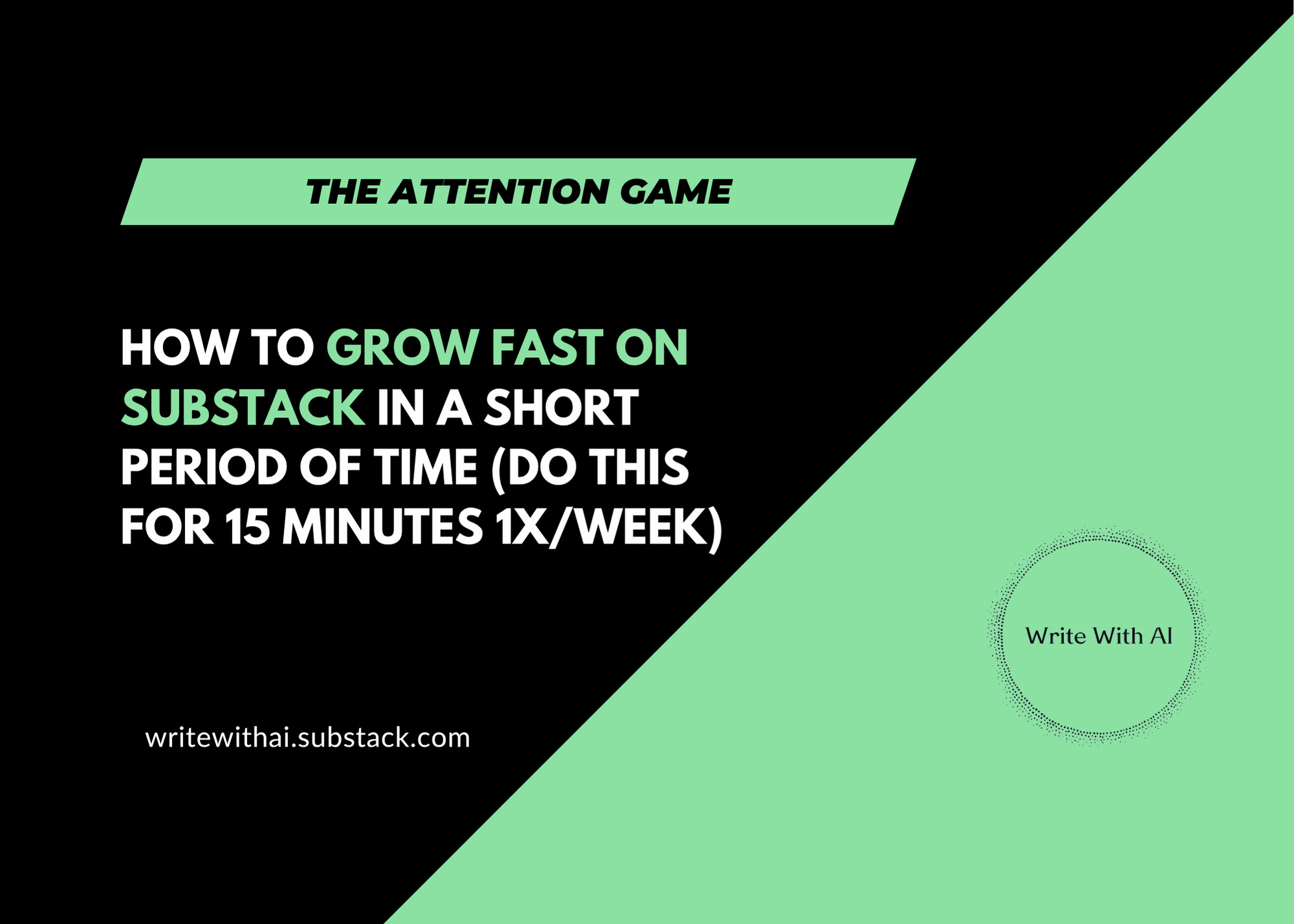 THE ATTENTION GAME

HOW TO GROW FAST ON SUBSTACK IN A SHORT PERIOD OF TIME (DO THIS FOR 15 MINUTES 1X/WEEK)

writewithai.substack.com

Write With AI